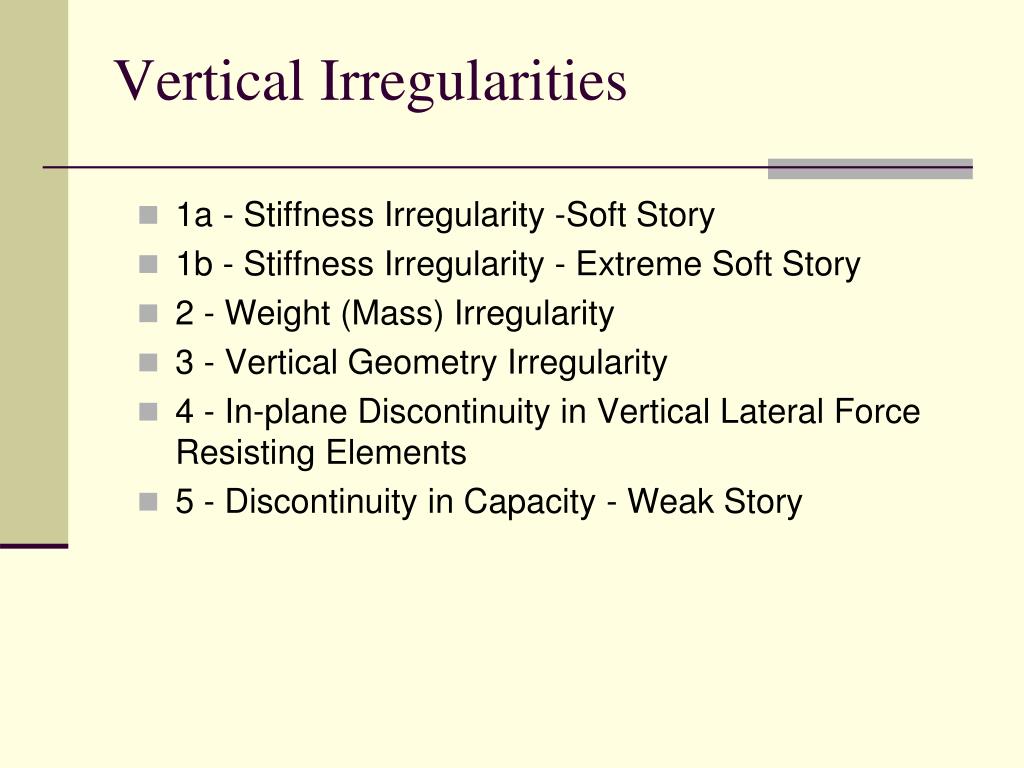 Vertical Irregularities

- 1a - Stiffness Irregularity -Soft Story
- 1b - Stiffness Irregularity - Extreme Soft Story
- 2 - Weight (Mass) Irregularity
- 3 - Vertical Geometry Irregularity
- 4 - In-plane Discontinuity in Vertical Lateral Force Resisting Elements
- 5 - Discontinuity in Capacity - Weak Story